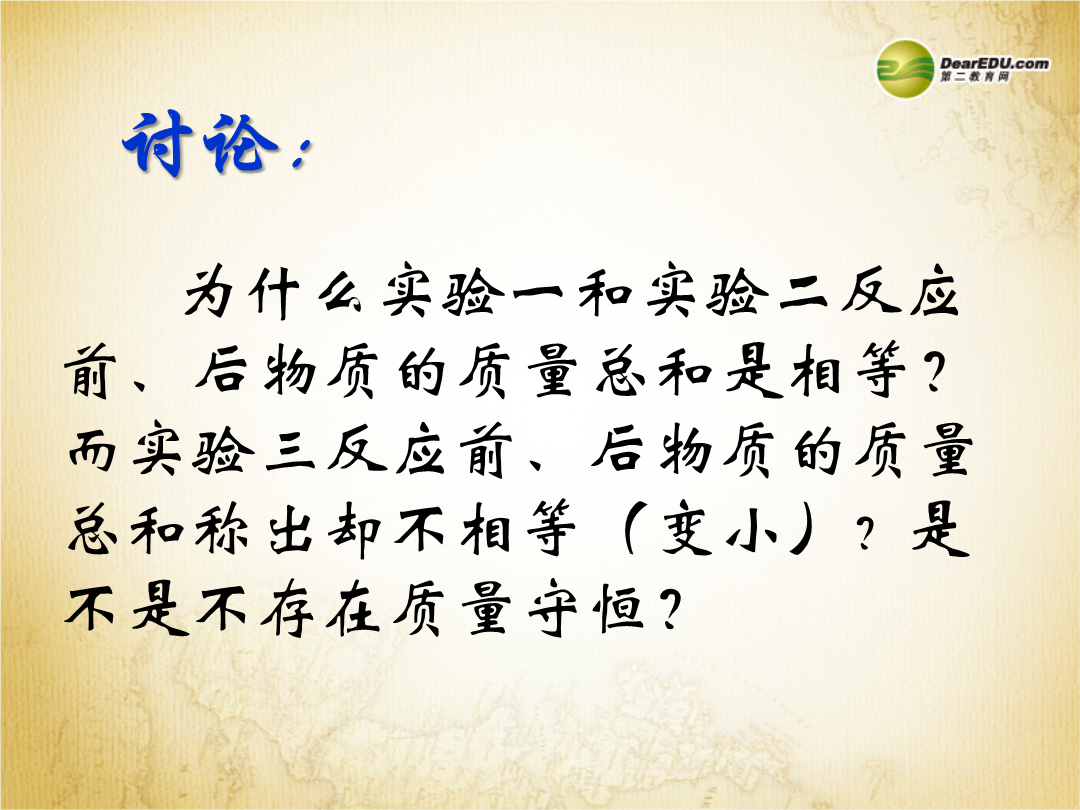 DearEDU.com
第二教育网

讨论：

为什么实验一和实验二反应前、后物质的质量总和是相等？而实验三反应前、后物质的质量总和称出却不相等（变小）？是不是不存在质量守恒？